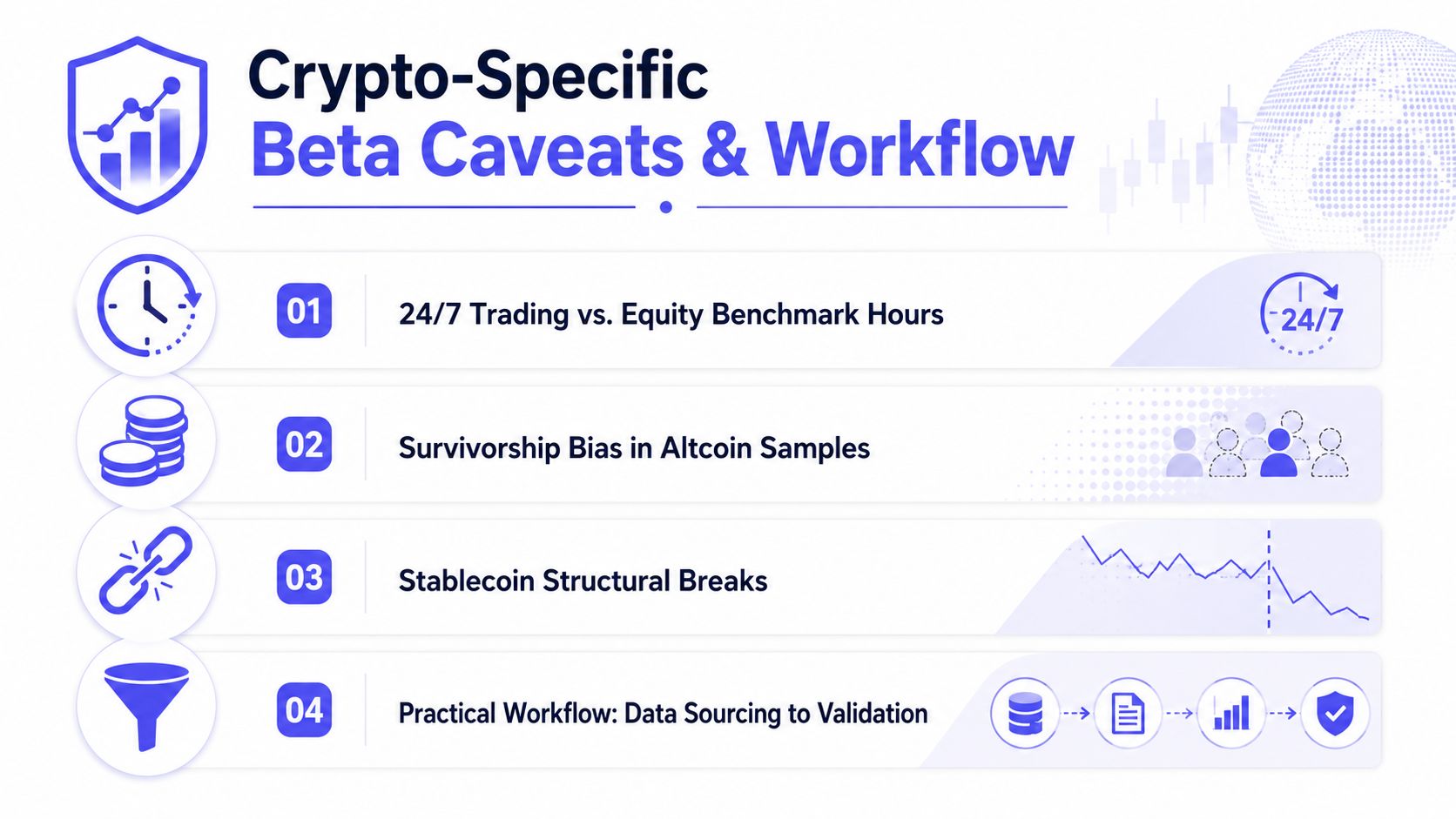 Crypto-Specific
Beta Caveats & Workflow

01 24/7 Trading vs. Equity Benchmark Hours

24/7

02 Survivorship Bias in Altcoin Samples

03 Stablecoin Structural Breaks

04 Practical Workflow: Data Sourcing to Validation